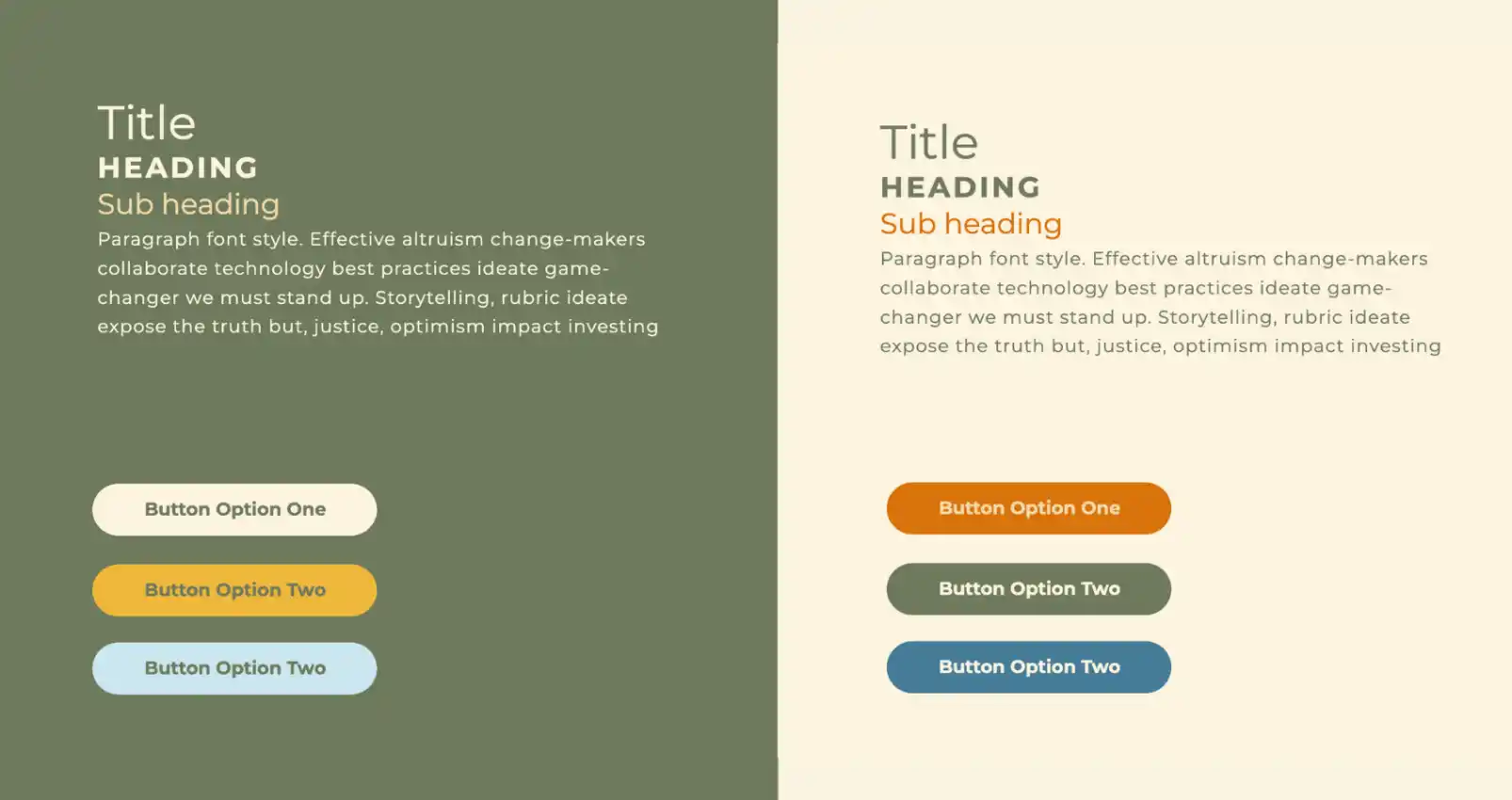 Title
HEADING
Sub heading
Paragraph font style. Effective altruism change-makers collaborate technology best practices ideate game-changer we must stand up. Storytelling, rubric ideate expose the truth but, justice, optimism impact investing

Button Option One
Button Option Two
Button Option Two

Title
HEADING
Sub heading
Paragraph font style. Effective altruism change-makers collaborate technology best practices ideate game-changer we must stand up. Storytelling, rubric ideate expose the truth but, justice, optimism impact investing

Button Option One
Button Option Two
Button Option Two